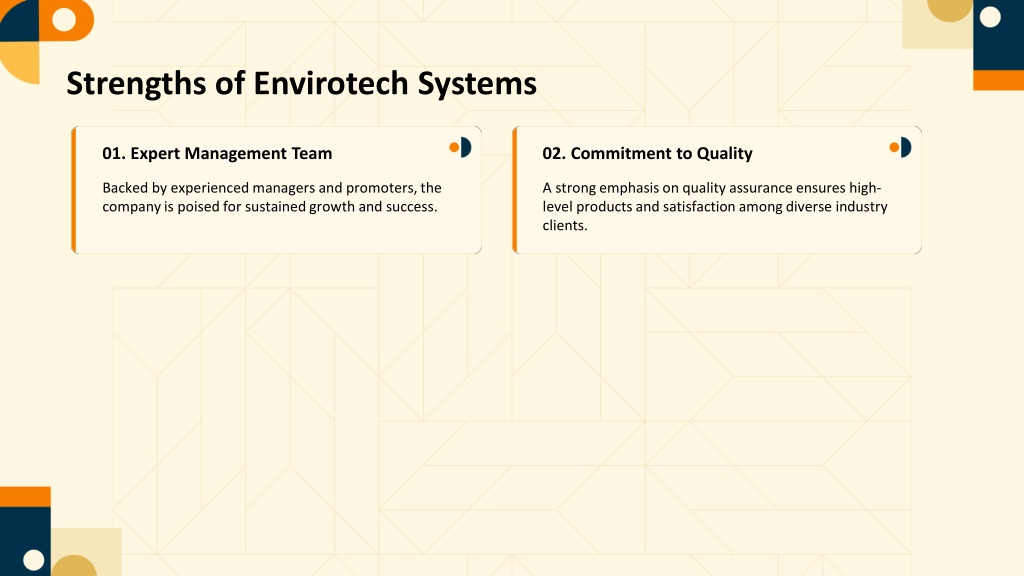 Strengths of Envirotech Systems

01. Expert Management Team

Backed by experienced managers and promoters, the company is poised for sustained growth and success.

02. Commitment to Quality

A strong emphasis on quality assurance ensures high-level products and satisfaction among diverse industry clients.